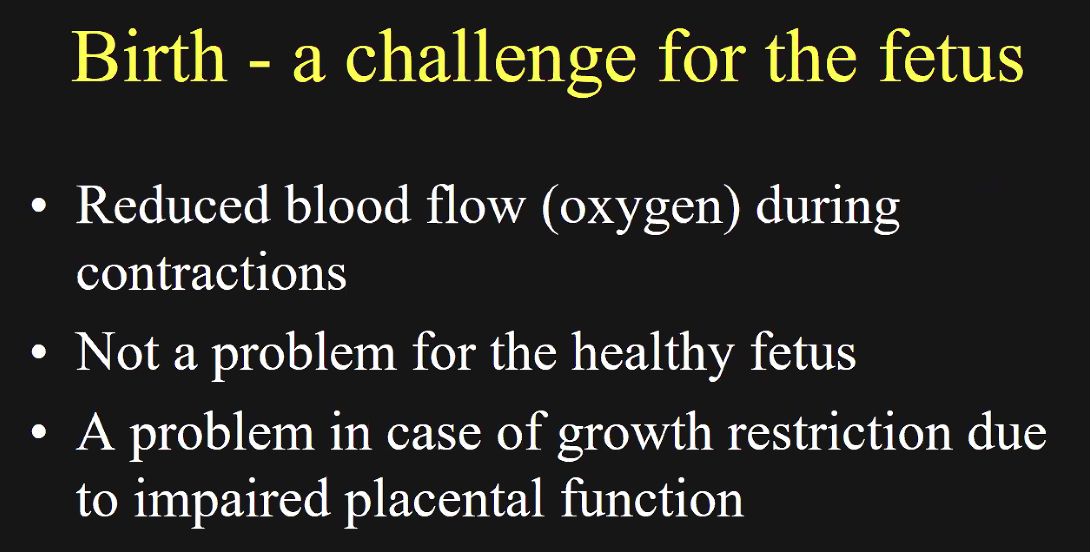 Birth - a challenge for the fetus

• Reduced blood flow (oxygen) during contractions
• Not a problem for the healthy fetus
• A problem in case of growth restriction due to impaired placental function